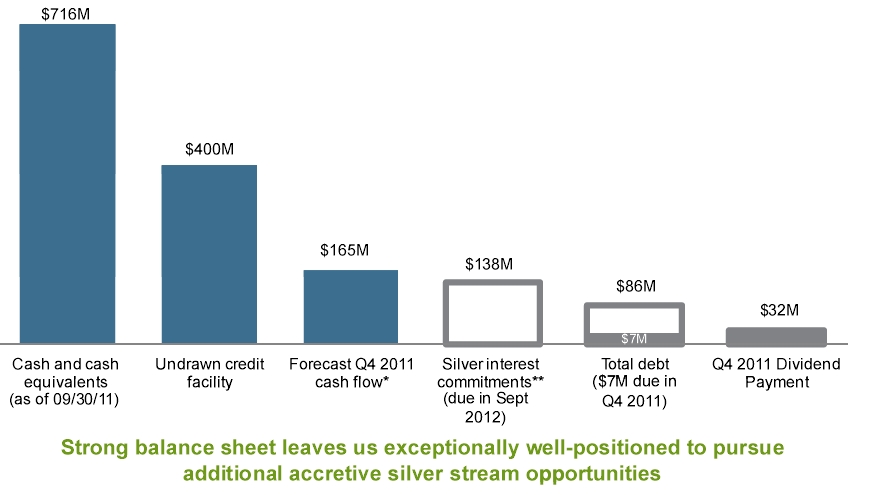 $716M

$400M

$165M

$138M

$86M

$7M

$32M

Cash and cash equivalents (as of 09/30/11)

Undrawn credit facility

Forecast Q4 2011 cash flow*

Silver interest commitments** (due in Sept 2012)

Total debt ($7M due in Q4 2011)

Q4 2011 Dividend Payment

Strong balance sheet leaves us exceptionally well-positioned to pursue additional accretive silver stream opportunities